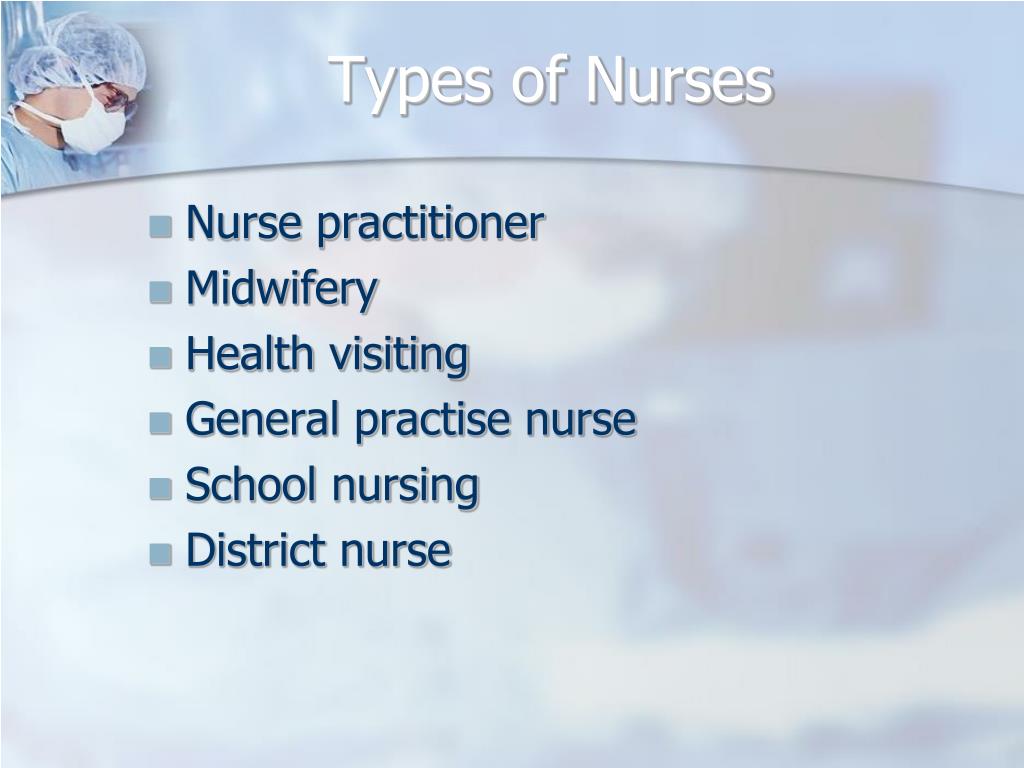 Types of Nurses

- Nurse practitioner
- Midwifery
- Health visiting
- General practise nurse
- School nursing
- District nurse